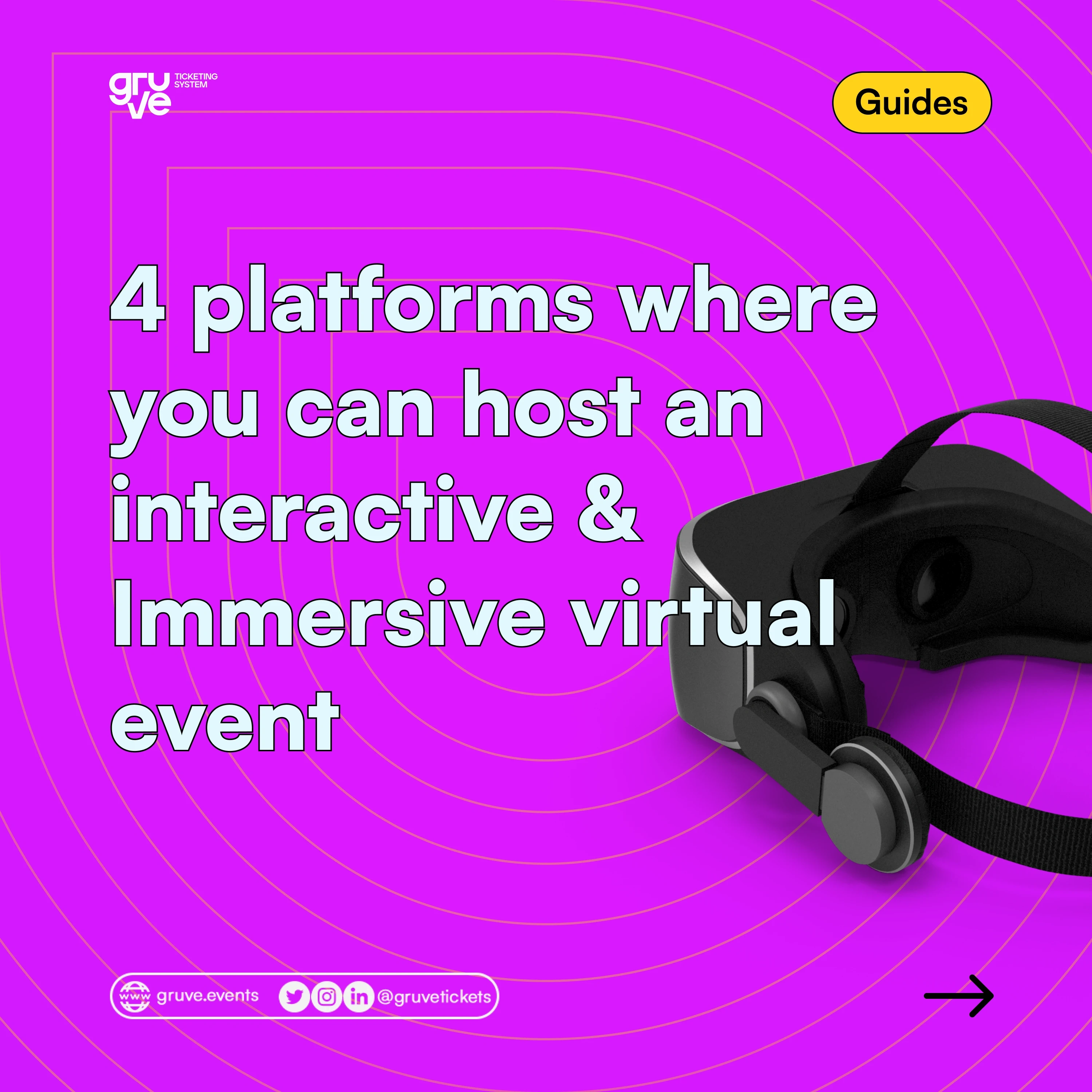 gruve TICKETING SYSTEM

Guides

4 platforms where you can host an interactive & Immersive virtual event

www gruve.events

@gruvetickets